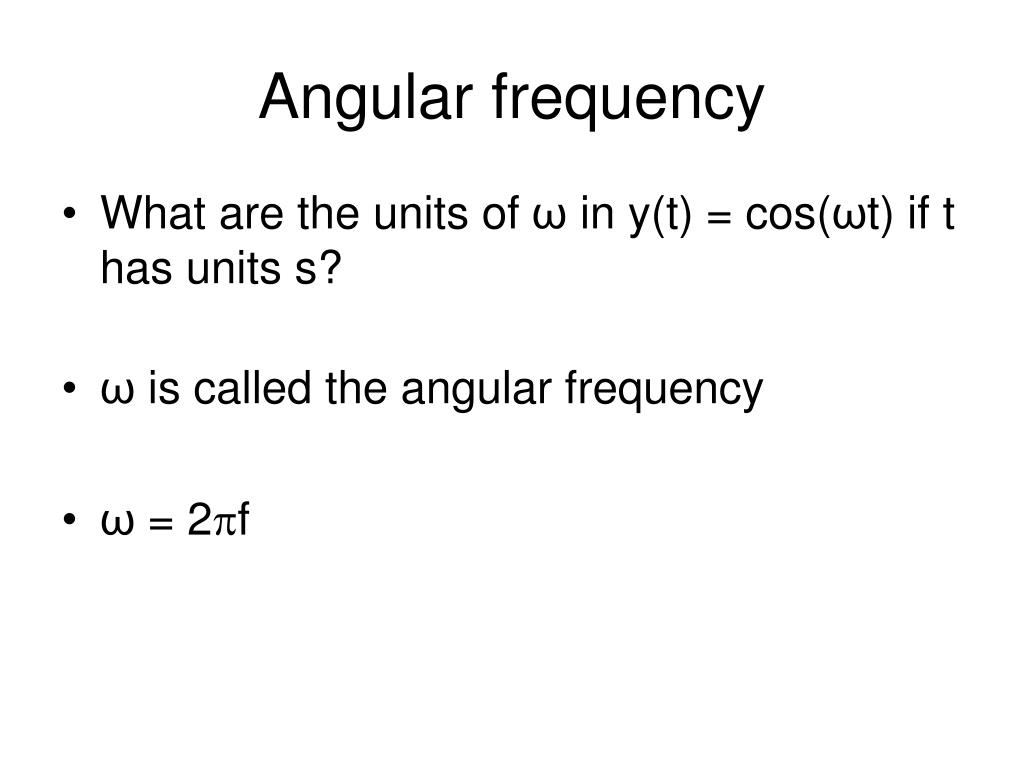 Angular frequency

• What are the units of $\omega$ in $y(t) = \cos(\omega t)$ if t has units s?

• $\omega$ is called the angular frequency

• $\omega = 2\pi f$